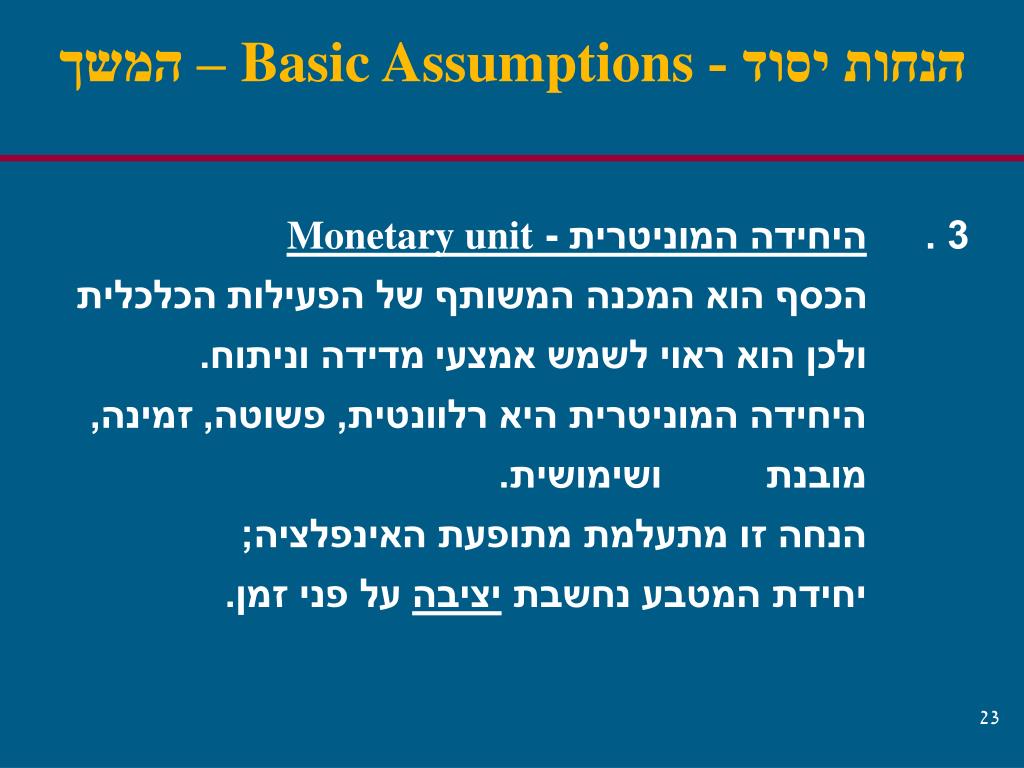 הנחות יסוד - Basic Assumptions – המשך

3 . היחידה המוניטרית - Monetary unit
הכסף הוא המכנה המשותף של הפעילות הכלכלית ולכן הוא ראוי לשמש אמצעי מדידה וניתוח.
היחידה המוניטרית היא רלוונטית, פשוטה, זמינה, מובנת ושימושית.
הנחה זו מתעלמת מתופעת האינפלציה;
יחידת המטבע נחשבת יציבה על פני זמן.

23